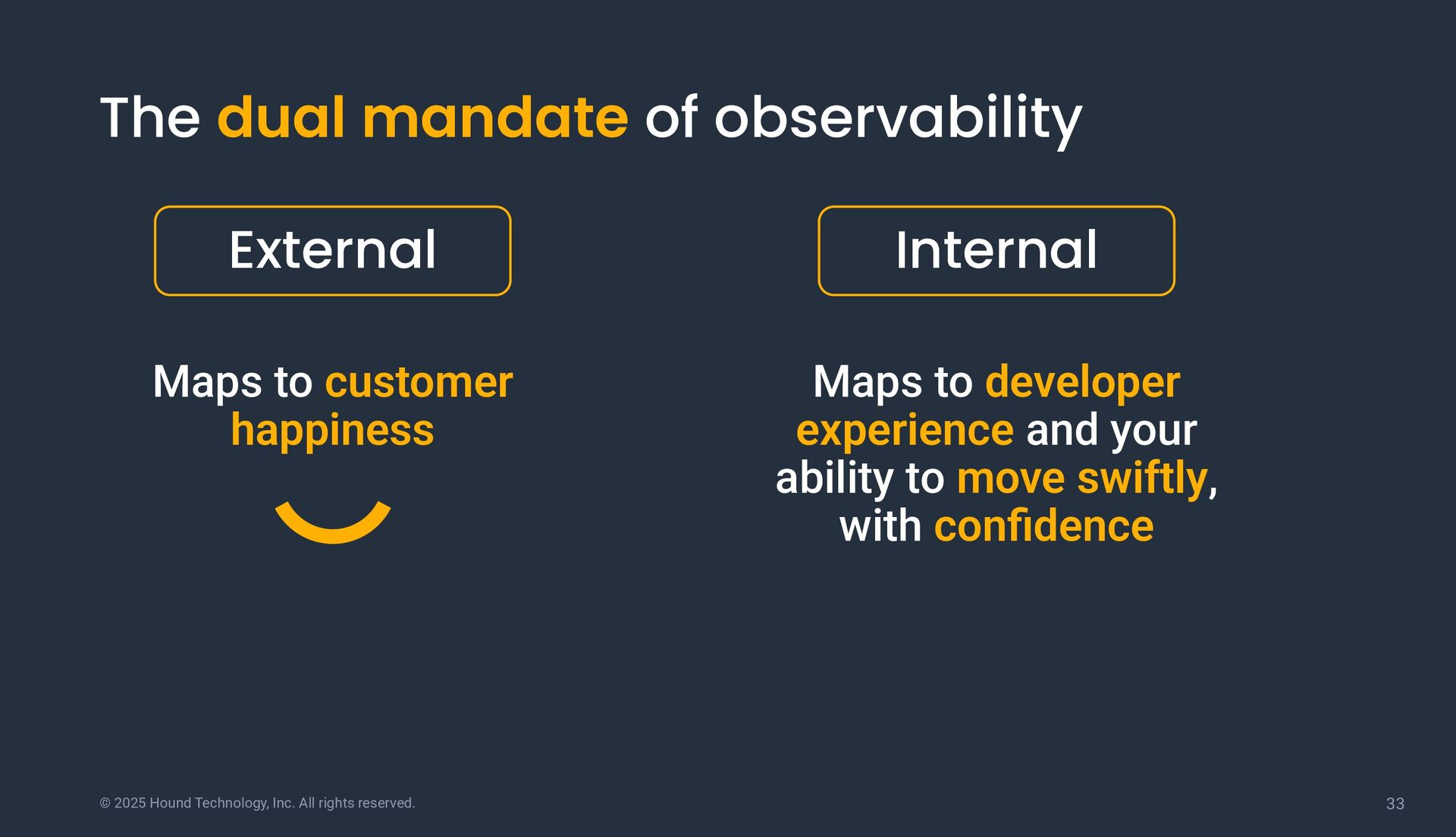 The dual mandate of observability

External

Maps to customer happiness

Internal

Maps to developer experience and your ability to move swiftly, with confidence

© 2025 Hound Technology, Inc. All rights reserved.

33